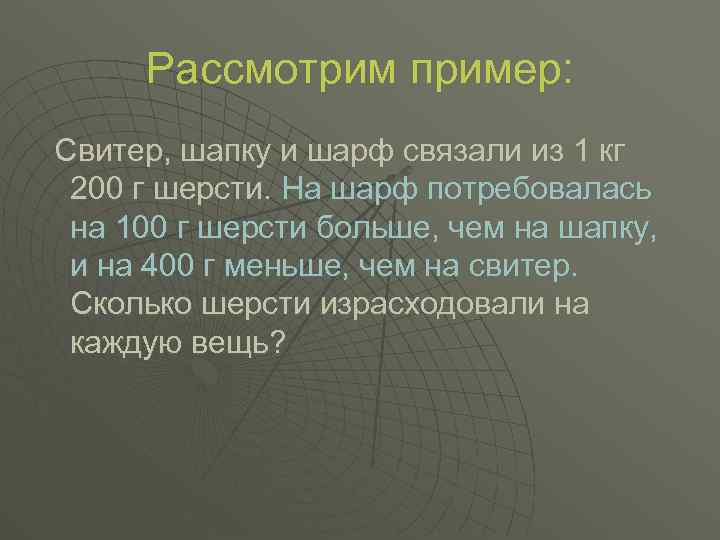 Рассмотрим пример:

Свитер, шапку и шарф связали из 1 кг 200 г шерсти. На шарф потребовалась на 100 г шерсти больше, чем на шапку, и на 400 г меньше, чем на свитер. Сколько шерсти израсходовали на каждую вещь?